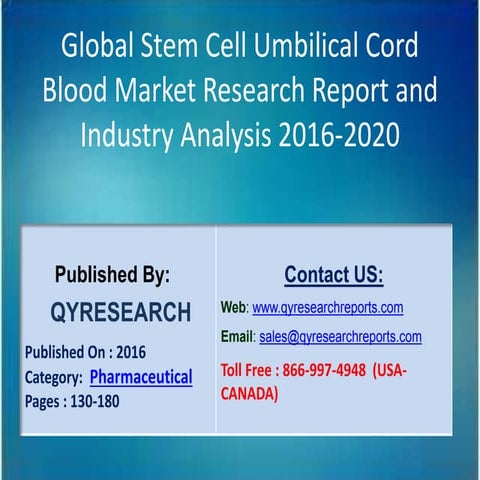 Global Stem Cell Umbilical Cord Blood Market Research Report and Industry Analysis 2016-2020

Published By:

QYRESEARCH

Published On : 2016

Category: Pharmaceutical

Pages : 130-180

Contact US:

Web: www.qyresearchreports.com

Email: sales@qyresearchreports.com

Toll Free : 866-997-4948 (USA-CANADA)